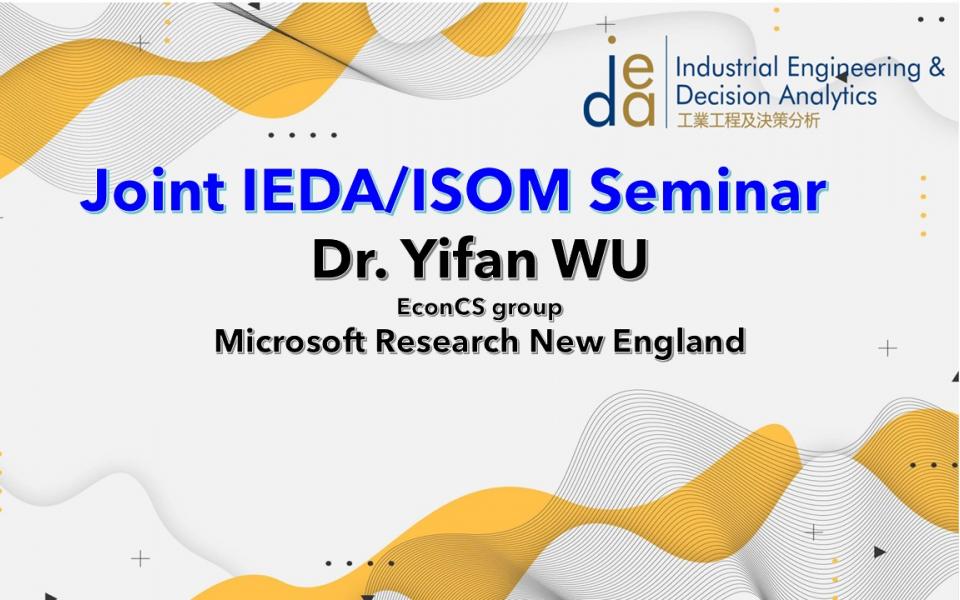 ieda
Industrial Engineering & Decision Analytics
工業工程及決策分析

Joint IEDA/ISOM Seminar

Dr. Yifan WU

EconCS group

Microsoft Research New England